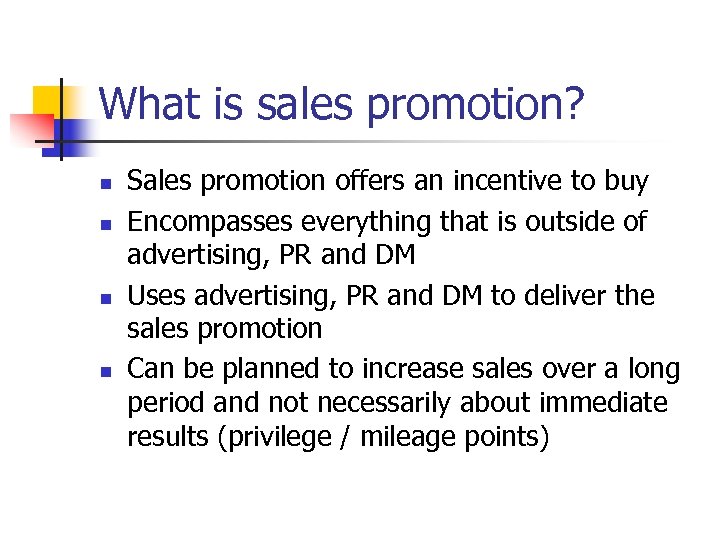 What is sales promotion?

- Sales promotion offers an incentive to buy
- Encompasses everything that is outside of advertising, PR and DM
- Uses advertising, PR and DM to deliver the sales promotion
- Can be planned to increase sales over a long period and not necessarily about immediate results (privilege / mileage points)